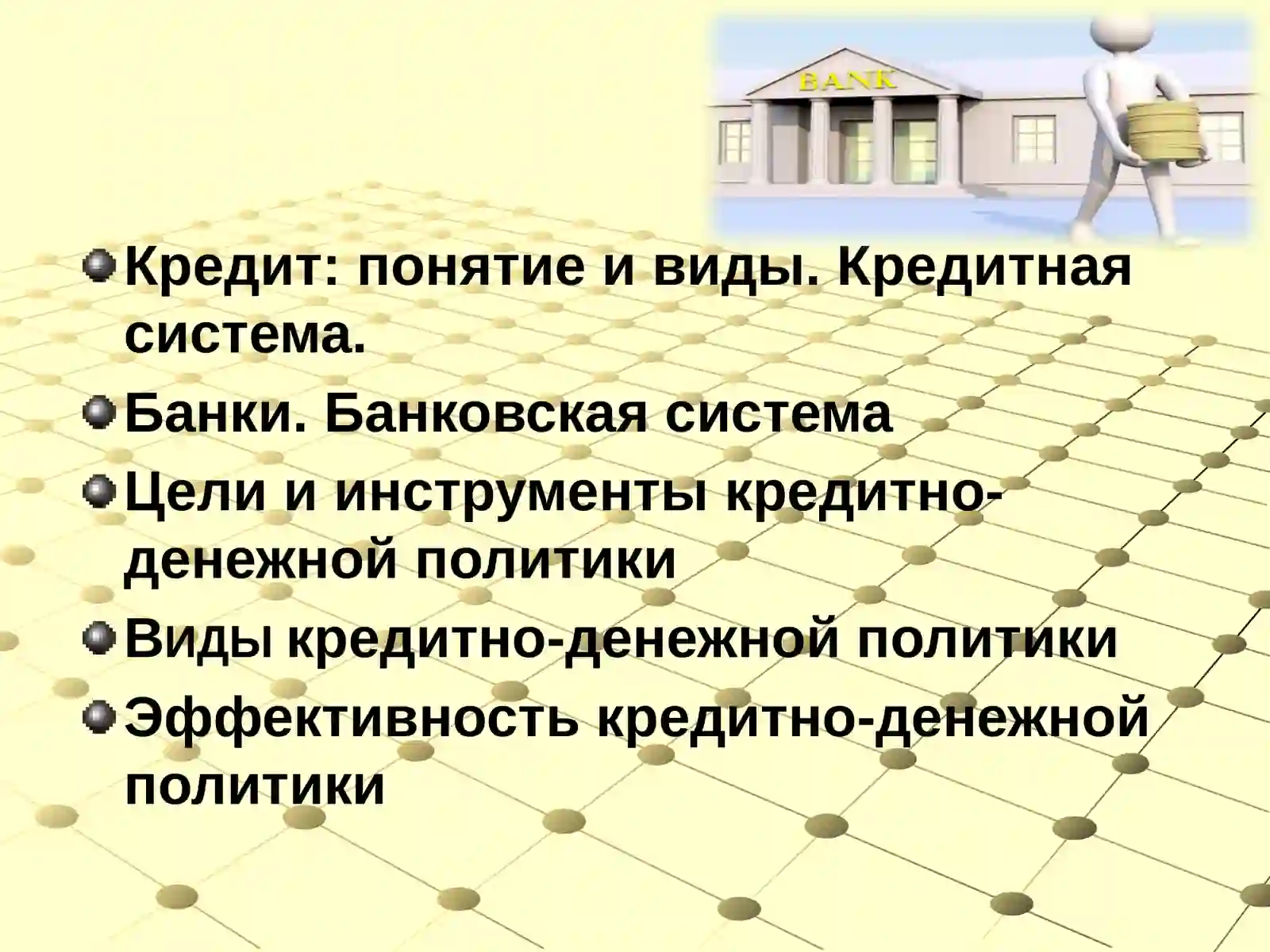 BANK

Кредит: понятие и виды. Кредитная система.

Банки. Банковская система

Цели и инструменты кредитно-денежной политики

Виды кредитно-денежной политики

Эффективность кредитно-денежной политики